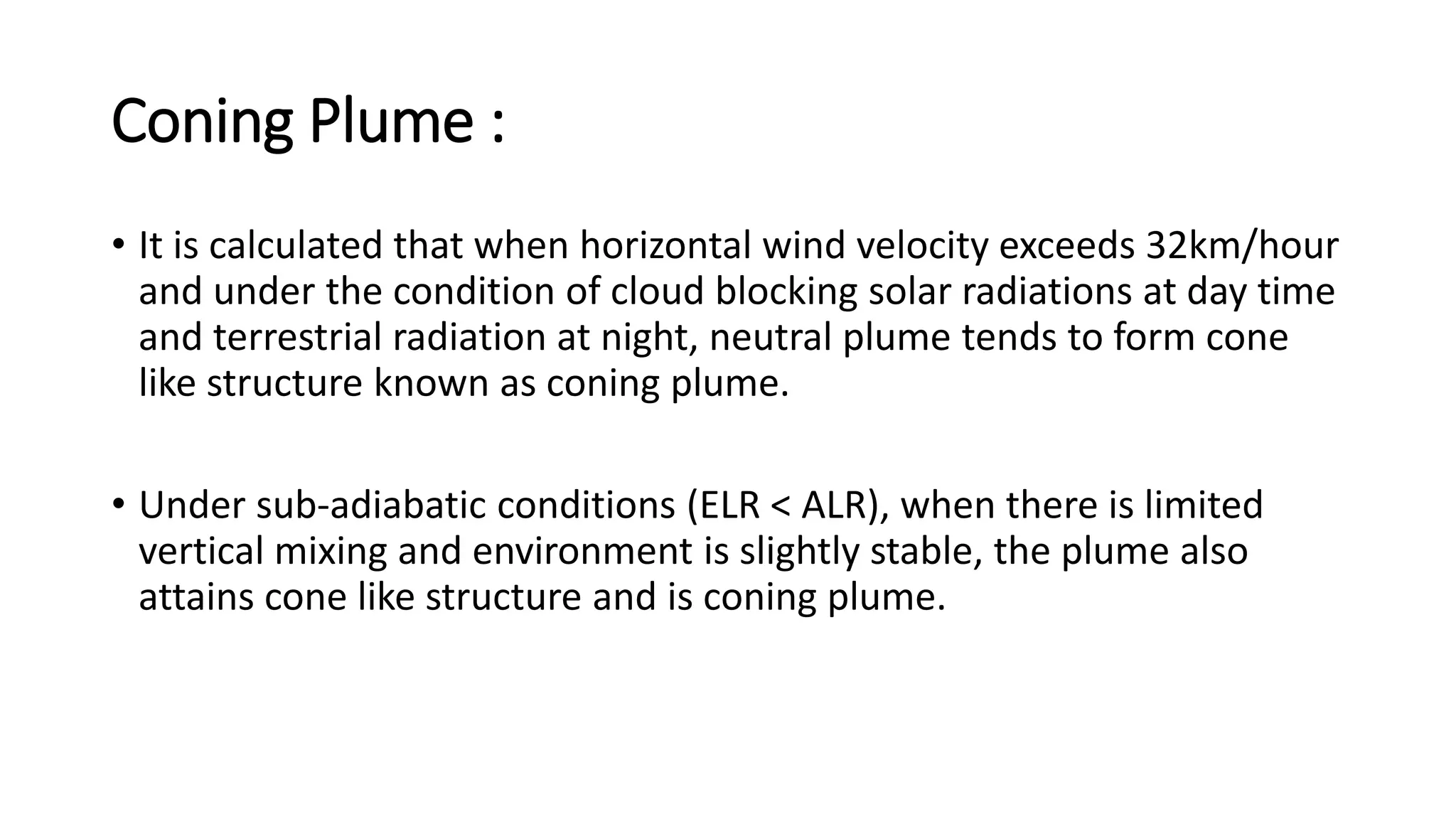 Coning Plume :

• It is calculated that when horizontal wind velocity exceeds 32km/hour and under the condition of cloud blocking solar radiations at day time and terrestrial radiation at night, neutral plume tends to form cone like structure known as coning plume.

• Under sub-adiabatic conditions (ELR < ALR), when there is limited vertical mixing and environment is slightly stable, the plume also attains cone like structure and is coning plume.